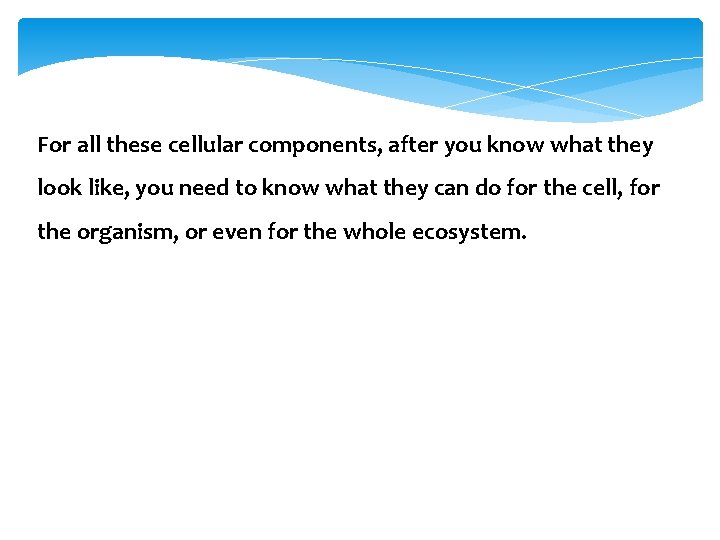 For all these cellular components, after you know what they look like, you need to know what they can do for the cell, for the organism, or even for the whole ecosystem.